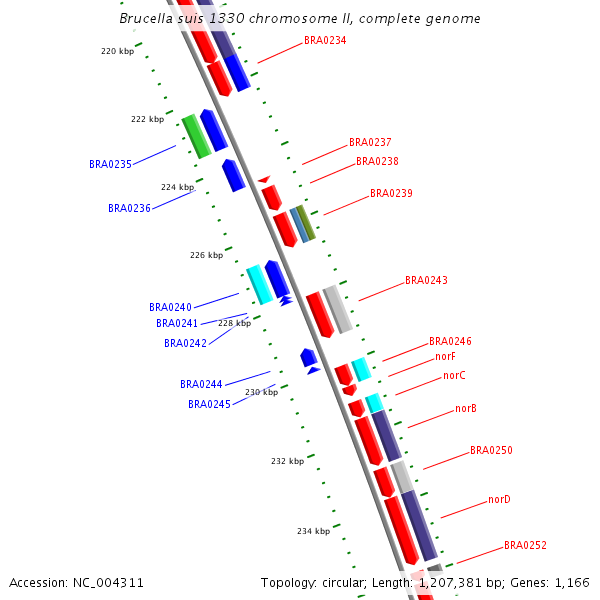 Brucella suis 1330 chromosome II, complete genome

220 kbp
BRA0234
222 kbp
BRA0235
BRA0237
BRA0238
224 kbp
BRA0236
BRA0239
226 kbp
BRA0243
BRA0240
BRA0241
228 kbp
BRA0242
BRA0246
norF
norC
BRA0244
230 kbp
BRA0245
norB
BRA0250
232 kbp
norD
234 kbp
BRA0252

Accession: NC_004311
Topology: circular; Length: 1,207,381 bp; Genes: 1,166